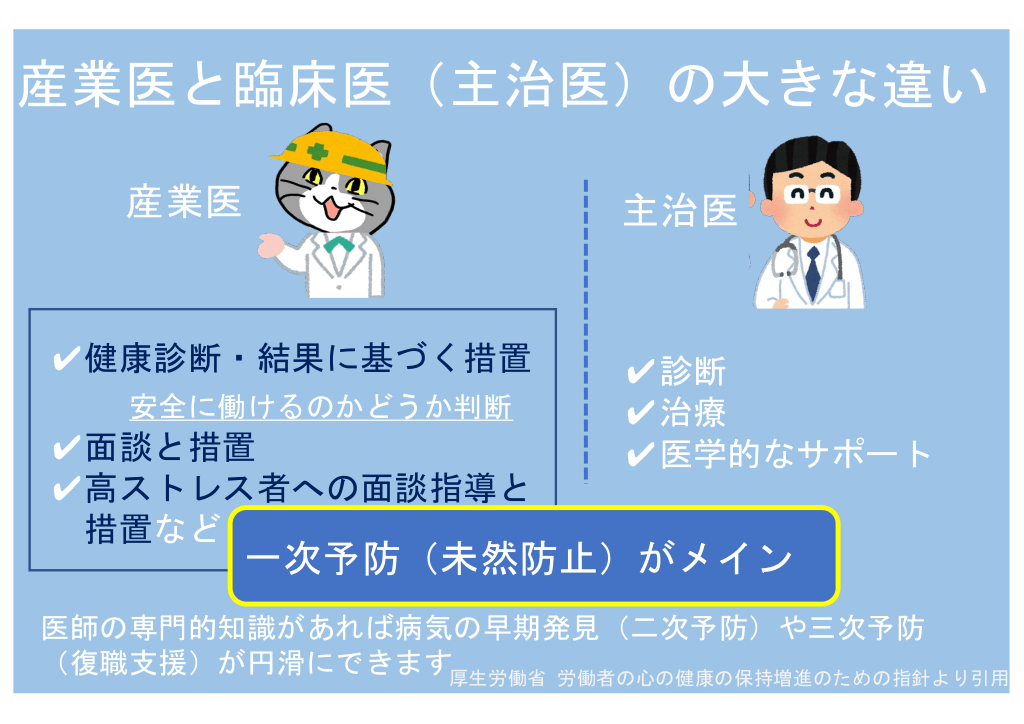 産業医と臨床医（主治医）の大きな違い

産業医

主治医

✔健康診断・結果に基づく措置
安全に働けるのかどうか判断
✔面談と措置
✔高ストレス者への面談指導と措置など

✔診断
✔治療
✔医学的なサポート

一次予防（未然防止）がメイン

医師の専門的知識があれば病気の早期発見（二次予防）や三次予防（復職支援）が円滑にできます

厚生労働省 労働者の心の健康の保持増進のための指針より引用